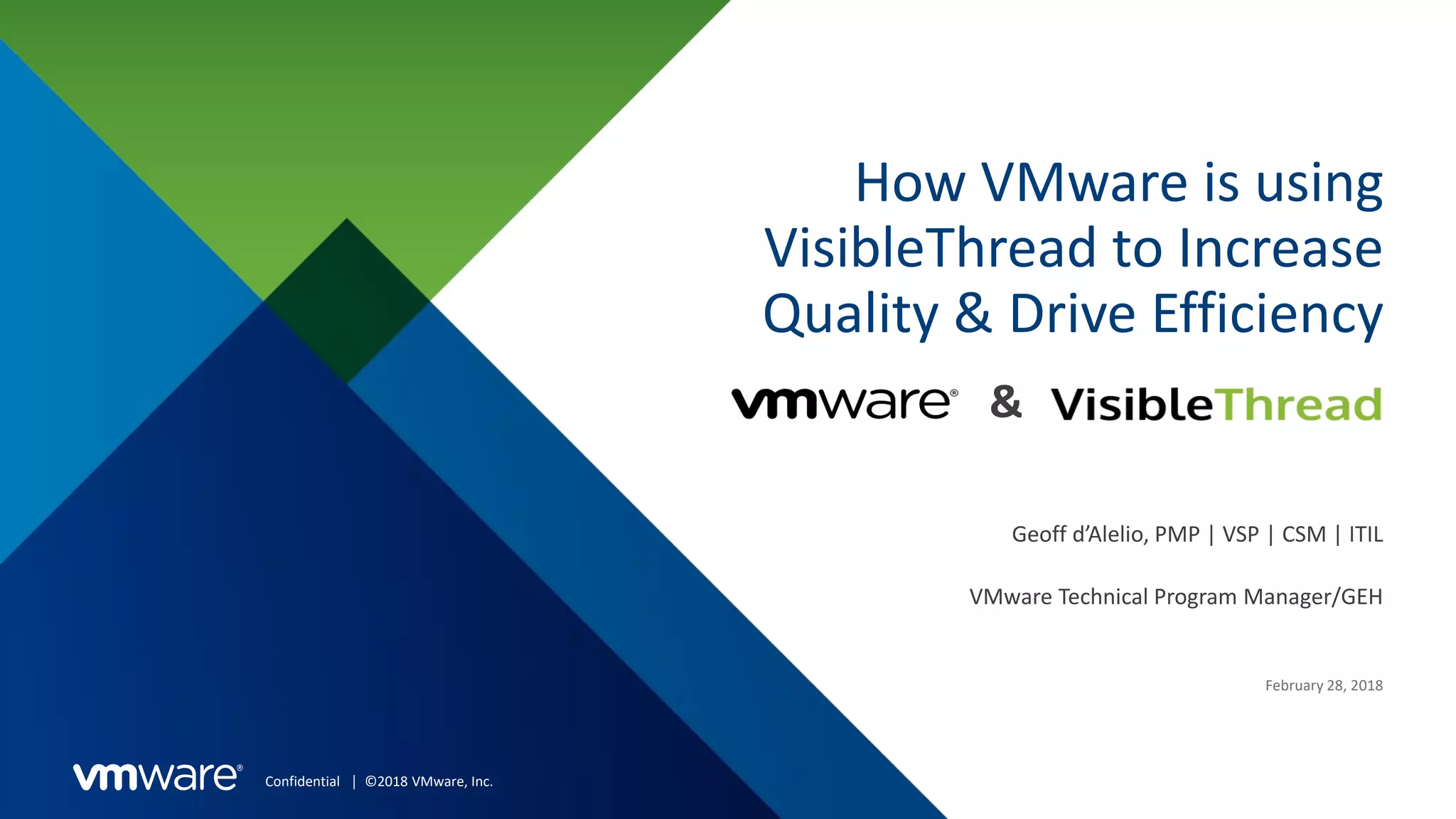 How VMware is using VisibleThread to Increase Quality & Drive Efficiency

vmware® & VisibleThread

Geoff d'Alelio, PMP | VSP | CSM | ITIL

VMware Technical Program Manager/GEH

February 28, 2018

vmware® Confidential | ©2018 VMware, Inc.